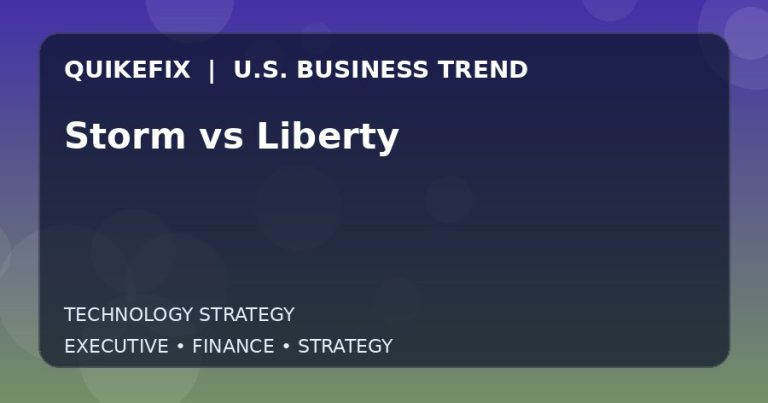 QUIKEFIX | U.S. BUSINESS TREND

Storm vs Liberty

TECHNOLOGY STRATEGY

EXECUTIVE • FINANCE • STRATEGY